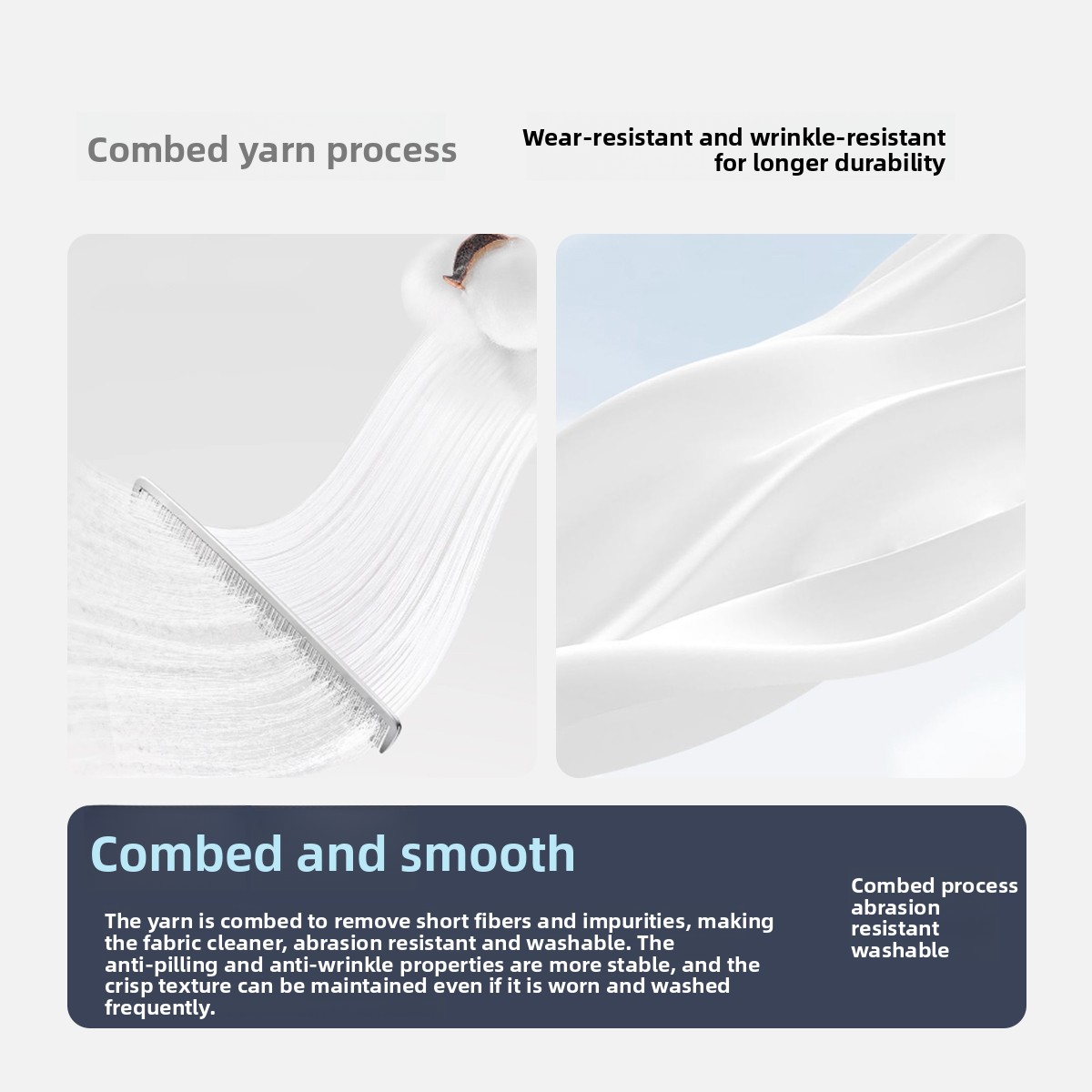 Combed yarn process

Wear-resistant and wrinkle-resistant for longer durability

Combed and smooth

The yarn is combed to remove short fibers and impurities, making the fabric cleaner, abrasion resistant and washable. The anti-pilling and anti-wrinkle properties are more stable, and the crisp texture can be maintained even if it is worn and washed frequently.

Combed process
abrasion resistant
washable